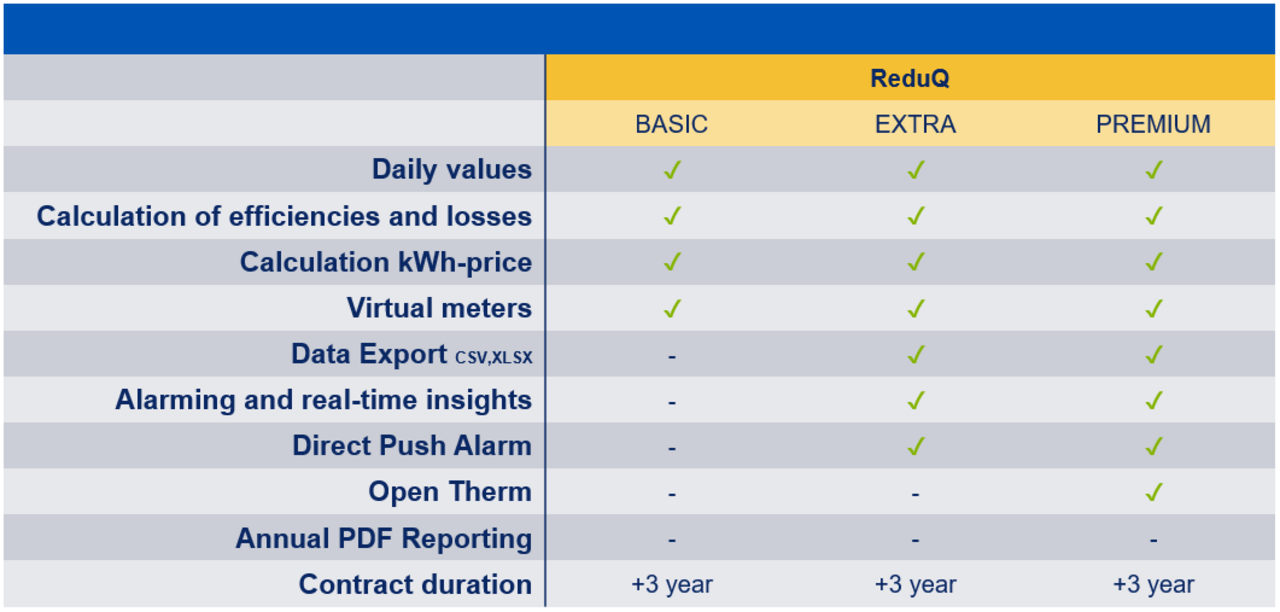 | | ReduQ | | |
|---|---|---|---|
| | BASIC | EXTRA | PREMIUM |
| Daily values | ✓ | ✓ | ✓ |
| Calculation of efficiencies and losses | ✓ | ✓ | ✓ |
| Calculation kWh-price | ✓ | ✓ | ✓ |
| Virtual meters | ✓ | ✓ | ✓ |
| Data Export CSV,XLSX | - | ✓ | ✓ |
| Alarming and real-time insights | - | ✓ | ✓ |
| Direct Push Alarm | - | ✓ | ✓ |
| Open Therm | - | - | ✓ |
| Annual PDF Reporting | - | - | - |
| Contract duration | +3 year | +3 year | +3 year |